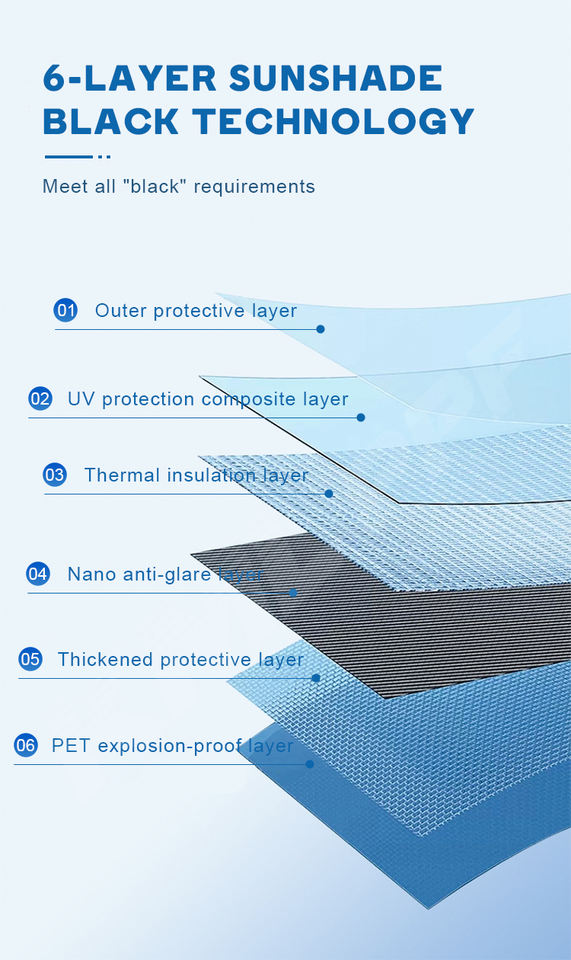 6-LAYER SUNSHADE BLACK TECHNOLOGY

Meet all "black" requirements

01 Outer protective layer

02 UV protection composite layer

03 Thermal insulation layer

04 Nano anti-glare layer

05 Thickened protective layer

06 PET explosion-proof layer